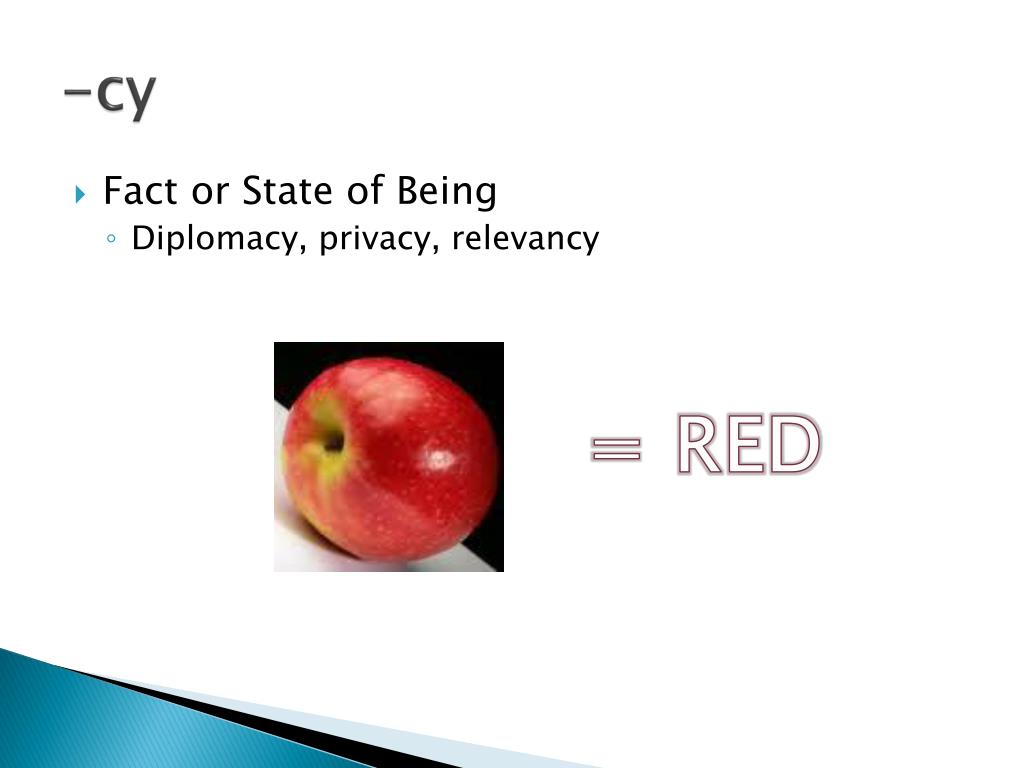 -cy

Fact or State of Being

Diplomacy, privacy, relevancy

= RED